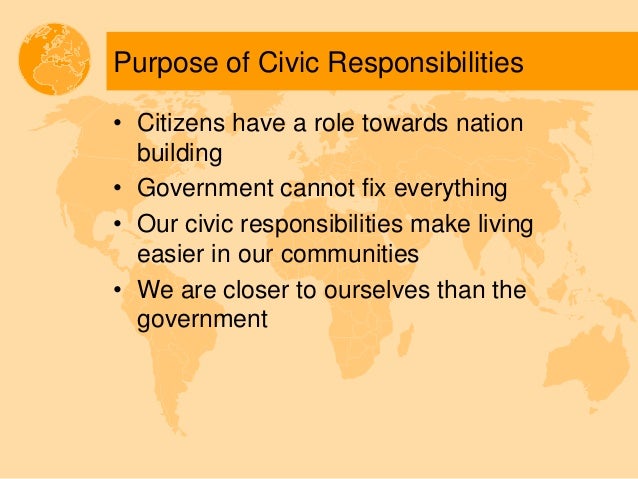 Purpose of Civic Responsibilities

• Citizens have a role towards nation building
• Government cannot fix everything
• Our civic responsibilities make living easier in our communities
• We are closer to ourselves than the government